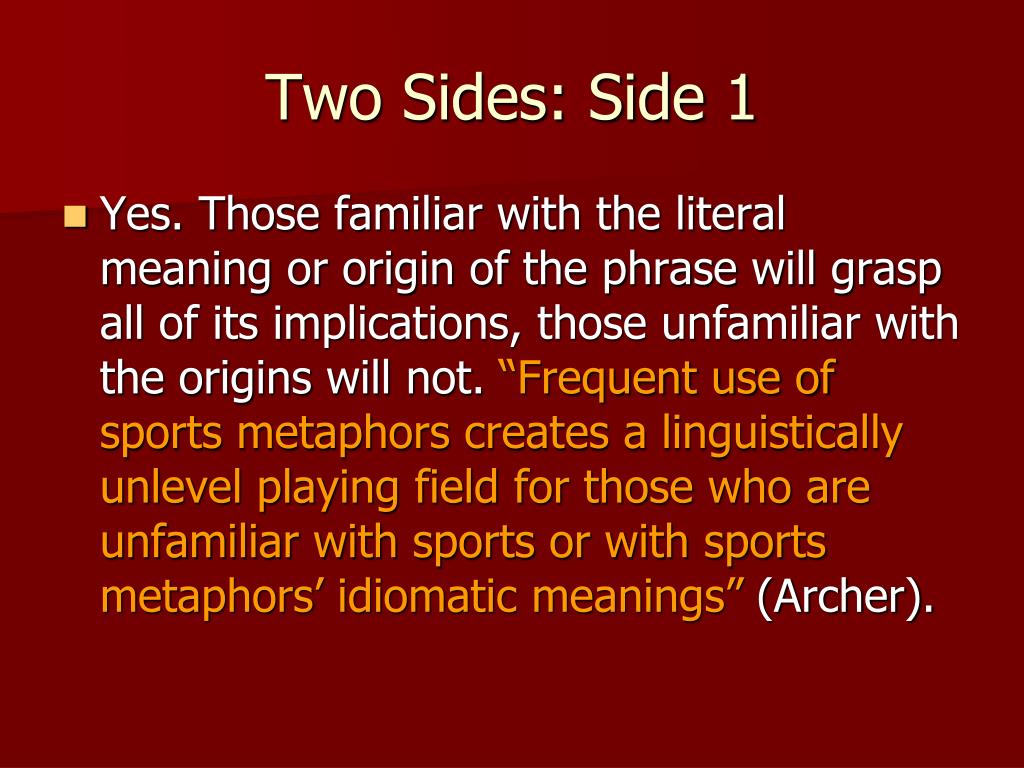 Two Sides: Side 1

Yes. Those familiar with the literal meaning or origin of the phrase will grasp all of its implications, those unfamiliar with the origins will not. “Frequent use of sports metaphors creates a linguistically unlevel playing field for those who are unfamiliar with sports or with sports metaphors’ idiomatic meanings” (Archer).